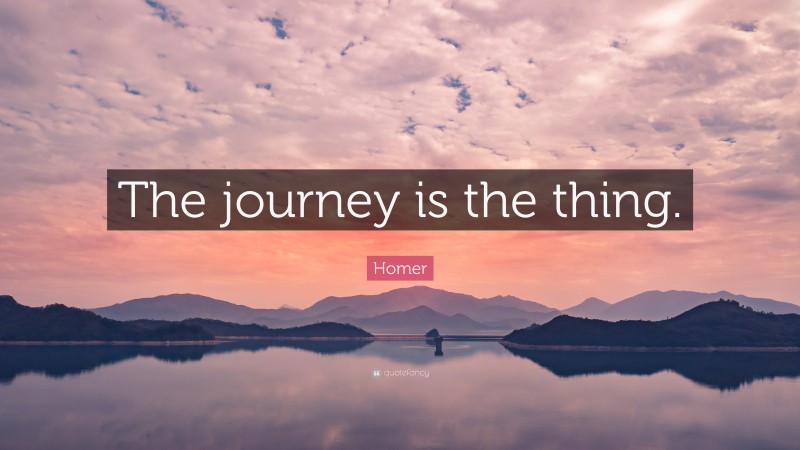 The journey is the thing.

Homer

quotefancy